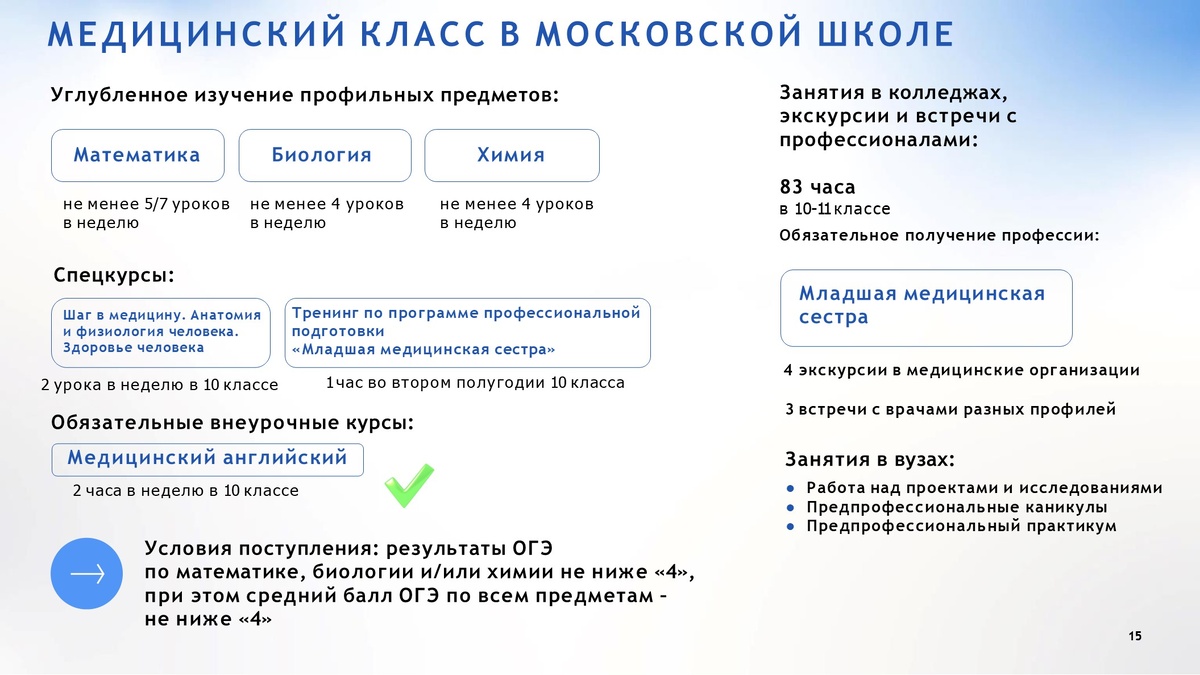 МЕДИЦИНСКИЙ КЛАСС В МОСКОВСКОЙ ШКОЛЕ

Углубленное изучение профильных предметов:

Математика

не менее 5/7 уроков в неделю

Биология

не менее 4 уроков в неделю

Химия

не менее 4 уроков в неделю

Спецкурсы:

Шаг в медицину. Анатомия и физиология человека. Здоровье человека

2 урока в неделю в 10 классе

Тренинг по программе профессиональной подготовки «Младшая медицинская сестра»

1 час во втором полугодии 10 класса

Обязательные внеурочные курсы:

Медицинский английский

2 часа в неделю в 10 классе

Условия поступления: результаты ОГЭ по математике, биологии и/или химии не ниже «4», при этом средний балл ОГЭ по всем предметам – не ниже «4»

Занятия в колледжах, экскурсии и встречи с профессионалами:

83 часа
в 10-11 классе

Обязательное получение профессии:

Младшая медицинская сестра

4 экскурсии в медицинские организации

3 встречи с врачами разных профилей

Занятия в вузах:

● Работа над проектами и исследованиями
● Предпрофессиональные каникулы
● Предпрофессиональный практикум

15